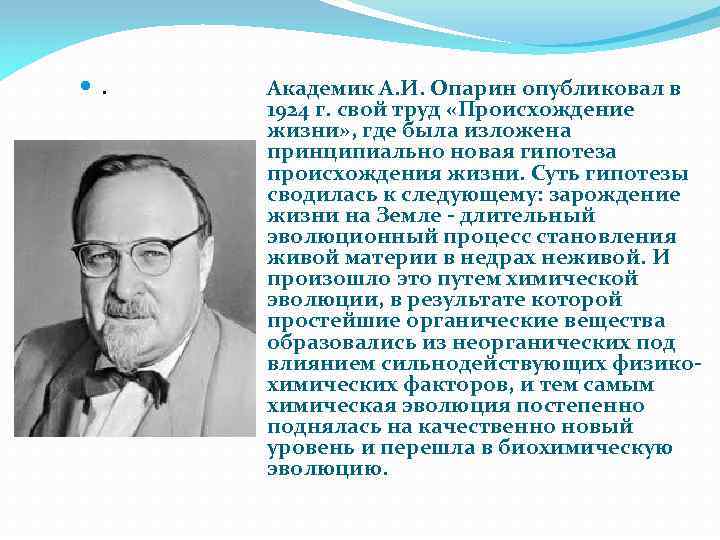 .

Академик А.И. Опарин опубликовал в 1924 г. свой труд «Происхождение жизни», где была изложена принципиально новая гипотеза происхождения жизни. Суть гипотезы сводилась к следующему: зарождение жизни на Земле - длительный эволюционный процесс становления живой материи в недрах неживой. И произошло это путем химической эволюции, в результате которой простейшие органические вещества образовались из неорганических под влиянием сильнодействующих физико-химических факторов, и тем самым химическая эволюция постепенно поднялась на качественно новый уровень и перешла в биохимическую эволюцию.